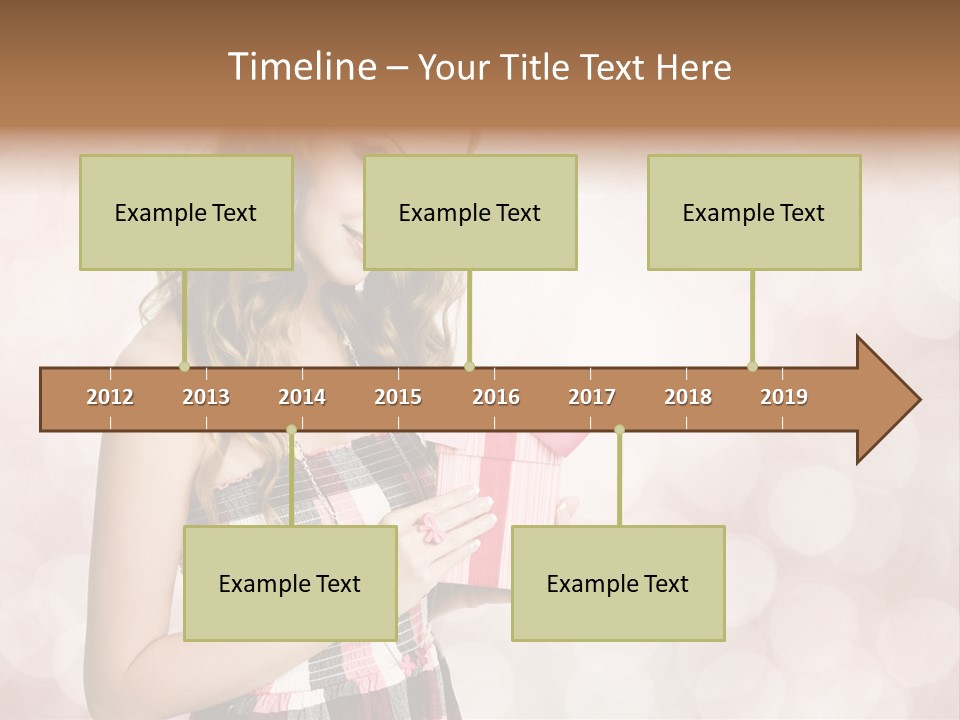 Timeline – Your Title Text Here

Example Text

Example Text

Example Text

2012
2013
2014
2015
2016
2017
2018
2019

Example Text

Example Text